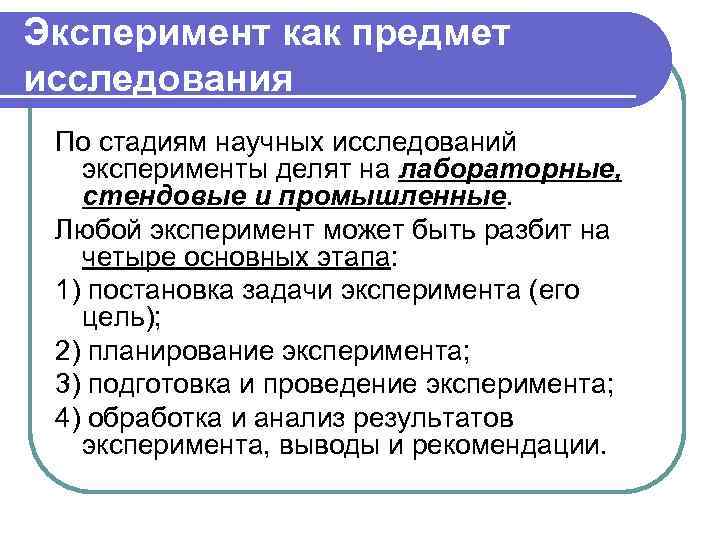 Эксперимент как предмет исследования

По стадиям научных исследований эксперименты делят на лабораторные, стендовые и промышленные.

Любой эксперимент может быть разбит на четыре основных этапа:

1) постановка задачи эксперимента (его цель);

2) планирование эксперимента;

3) подготовка и проведение эксперимента;

4) обработка и анализ результатов эксперимента, выводы и рекомендации.